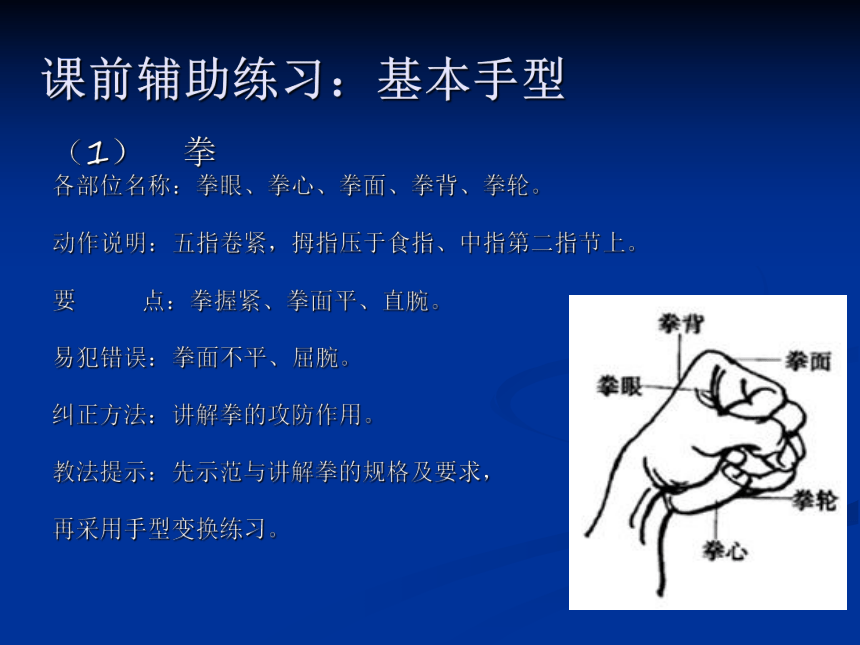 课前辅助练习：基本手型

（1） 拳

各部位名称：拳眼、拳心、拳面、拳背、拳轮。

动作说明：五指卷紧，拇指压于食指、中指第二指节上。

要 点：拳握紧、拳面平、直腕。

易犯错误：拳面不平、屈腕。

纠正方法：讲解拳的攻防作用。

教法提示：先示范与讲解拳的规格及要求，

再采用手型变换练习。

拳背
拳面
拳眼
拳轮
拳心